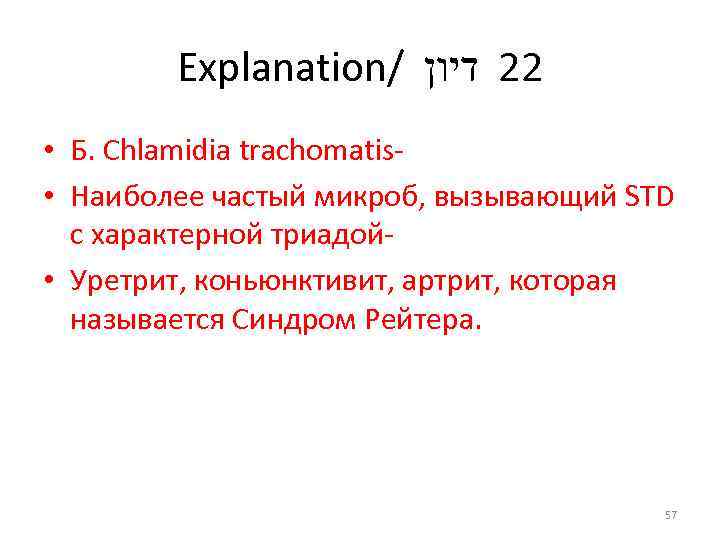 Explanation/ דיון 22

• Б. Chlamidia trachomatis-
• Наиболее частый микроб, вызывающий STD с характерной триадой-
• Уретрит, коньюнктивит, артрит, которая называется Синдром Рейтера.

57